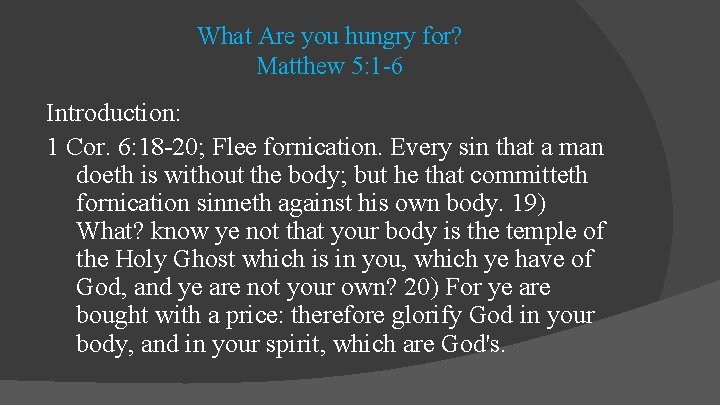 What Are you hungry for?
Matthew 5:1-6

Introduction:

1 Cor. 6:18-20; Flee fornication. Every sin that a man doeth is without the body; but he that committeth fornication sinneth against his own body. 19) What? know ye not that your body is the temple of the Holy Ghost which is in you, which ye have of God, and ye are not your own? 20) For ye are bought with a price: therefore glorify God in your body, and in your spirit, which are God's.